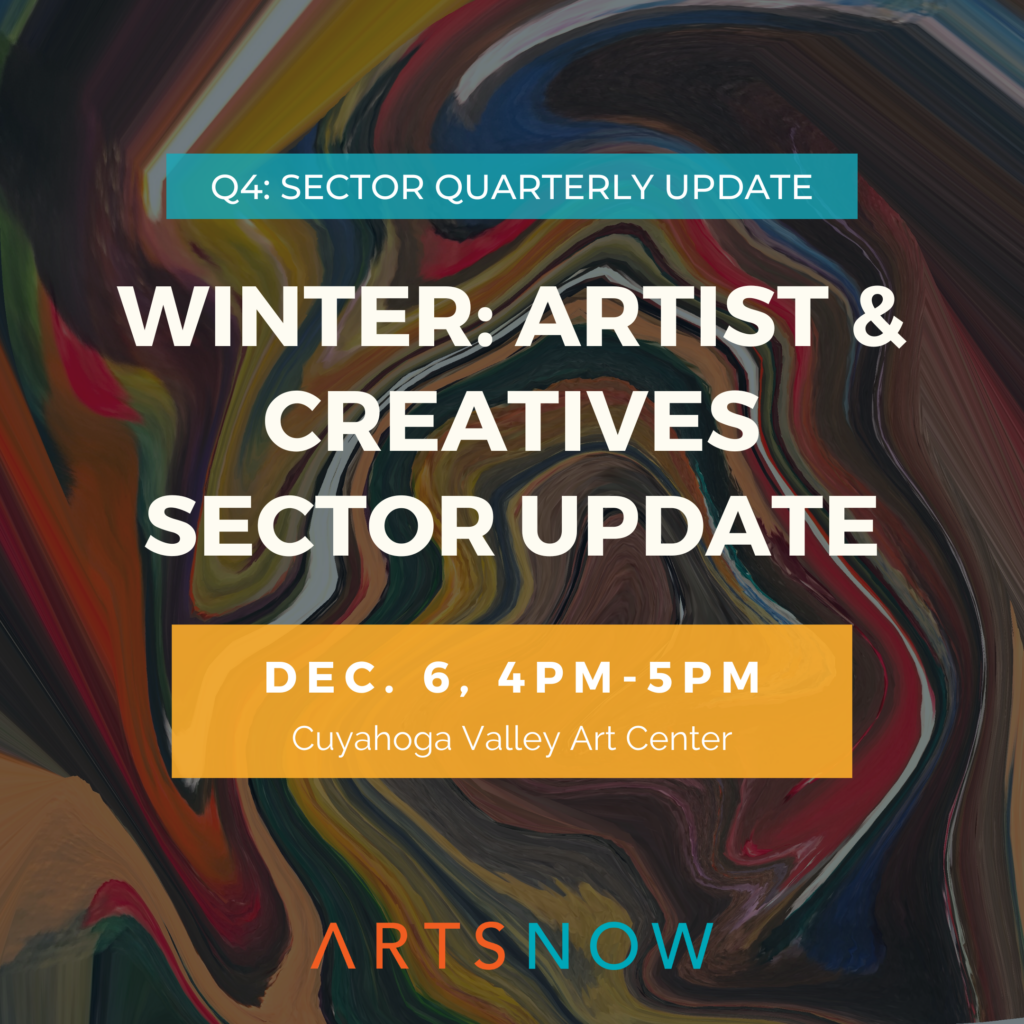 Q4: SECTOR QUARTERLY UPDATE

WINTER: ARTIST & CREATIVES SECTOR UPDATE

DEC. 6, 4PM-5PM
Cuyahoga Valley Art Center

ARTSNOW